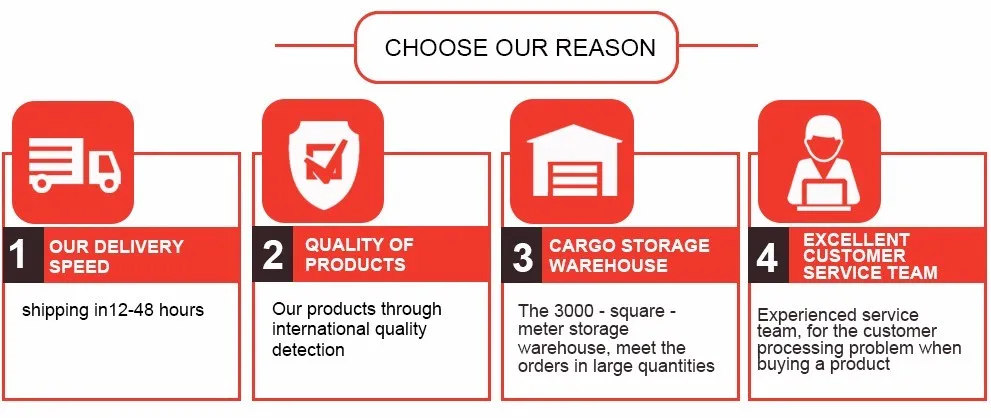 CHOOSE OUR REASON

1 OUR DELIVERY SPEED

shipping in12-48 hours

2 QUALITY OF PRODUCTS

Our products through international quality detection

3 CARGO STORAGE WAREHOUSE

The 3000 - square - meter storage warehouse, meet the orders in large quantities

4 EXCELLENT CUSTOMER SERVICE TEAM

Experienced service team, for the customer processing problem when buying a product